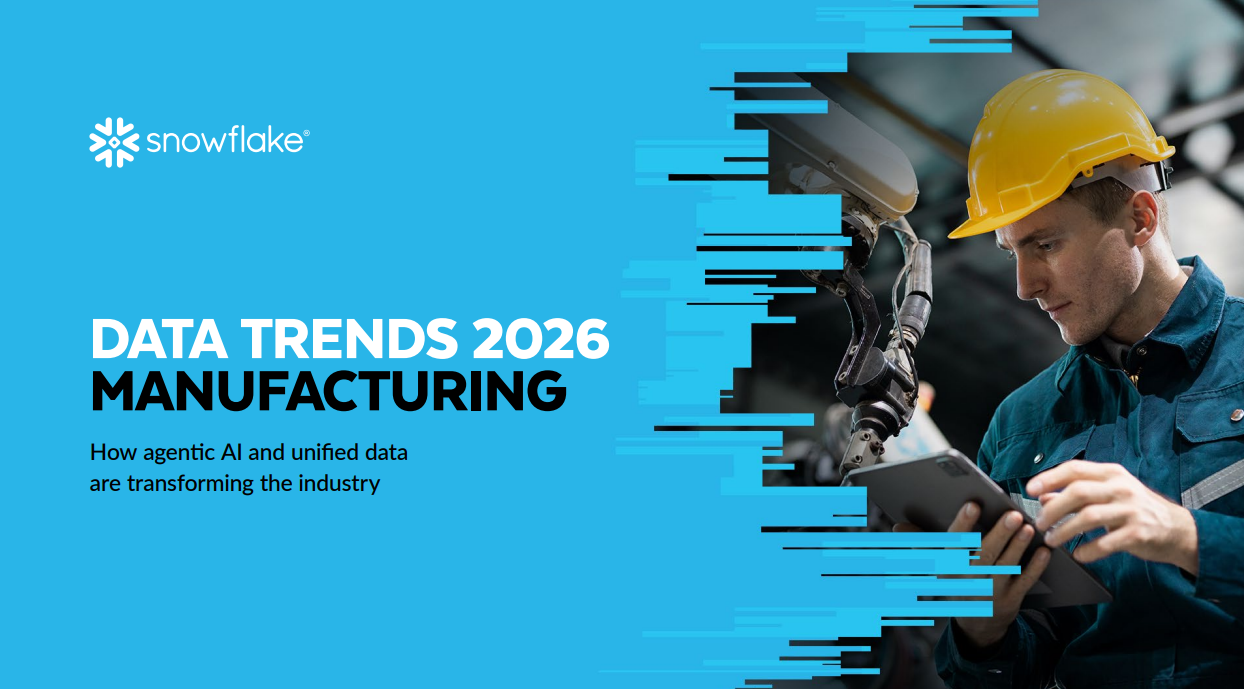 snowflake®

DATA TRENDS 2026
MANUFACTURING

How agentic AI and unified data are transforming the industry